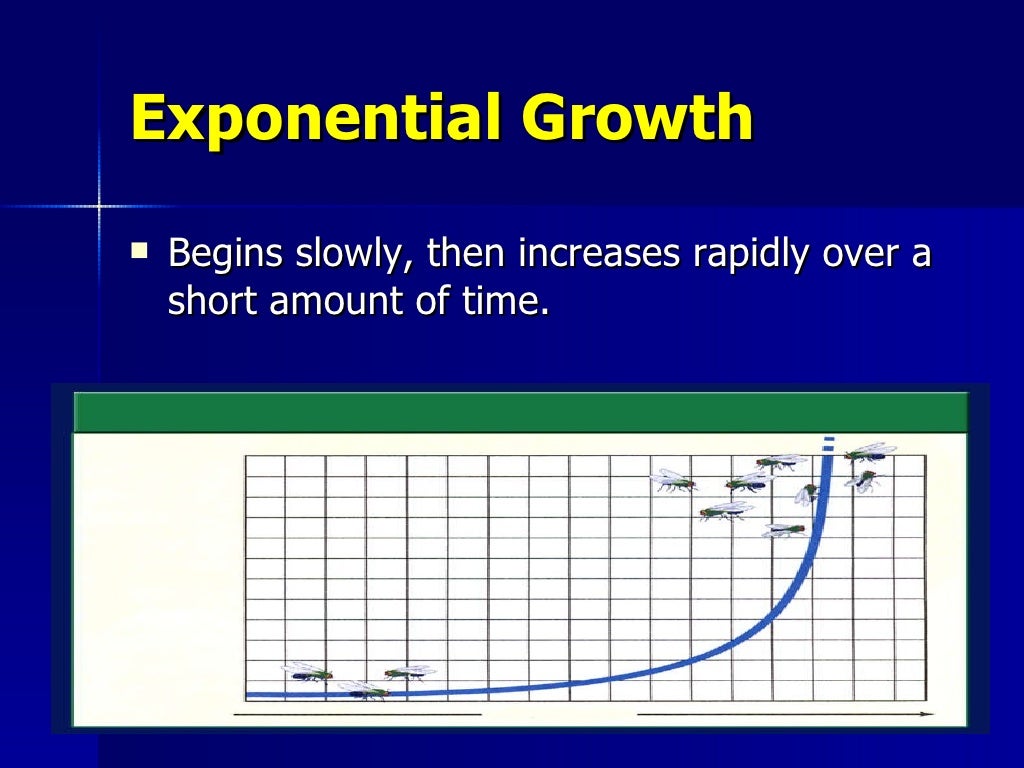 Exponential Growth

Begins slowly, then increases rapidly over a short amount of time.